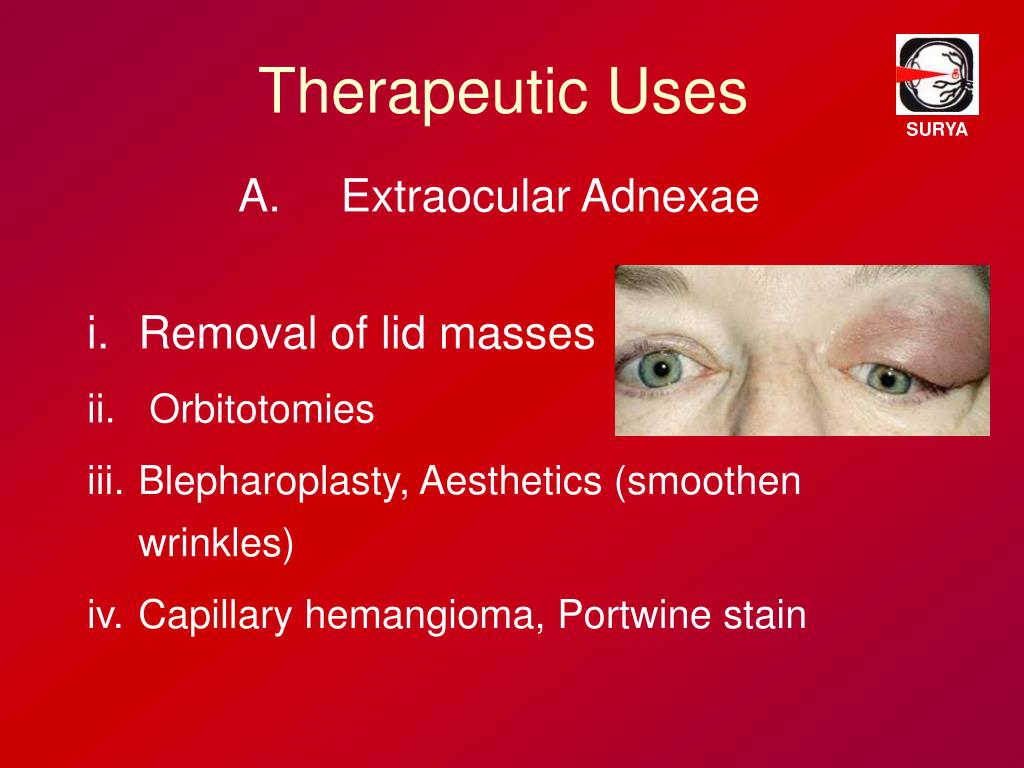 Therapeutic Uses

SURYA

A. Extraocular Adnexae

i. Removal of lid masses

ii. Orbitotomies

iii. Blepharoplasty, Aesthetics (smoothen wrinkles)

iv. Capillary hemangioma, Portwine stain